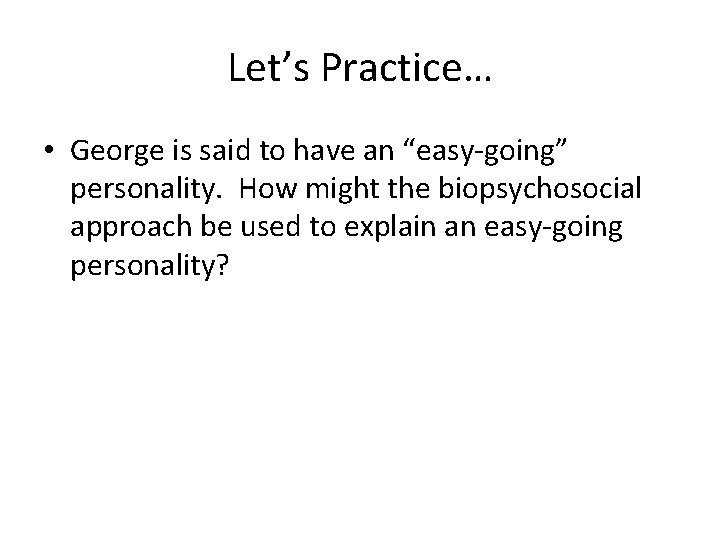 Let’s Practice…

• George is said to have an “easy-going” personality. How might the biopsychosocial approach be used to explain an easy-going personality?